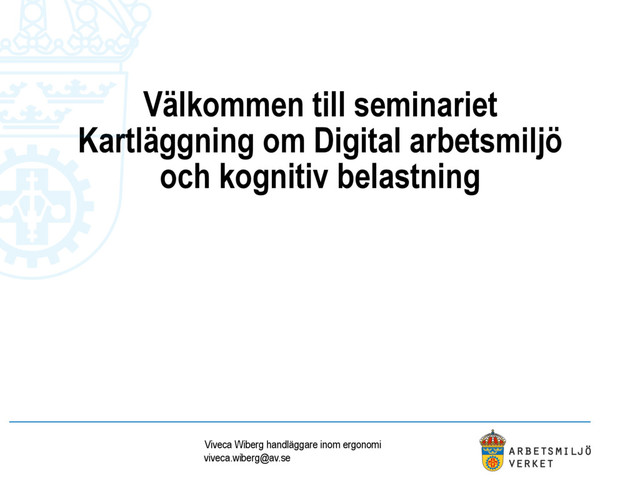 Välkommen till seminariet Kartläggning om Digital arbetsmiljö och kognitiv belastning

Viveca Wiberg handläggare inom ergonomi
viveca.wiberg@av.se

ARBETSMILJÖ VERKET